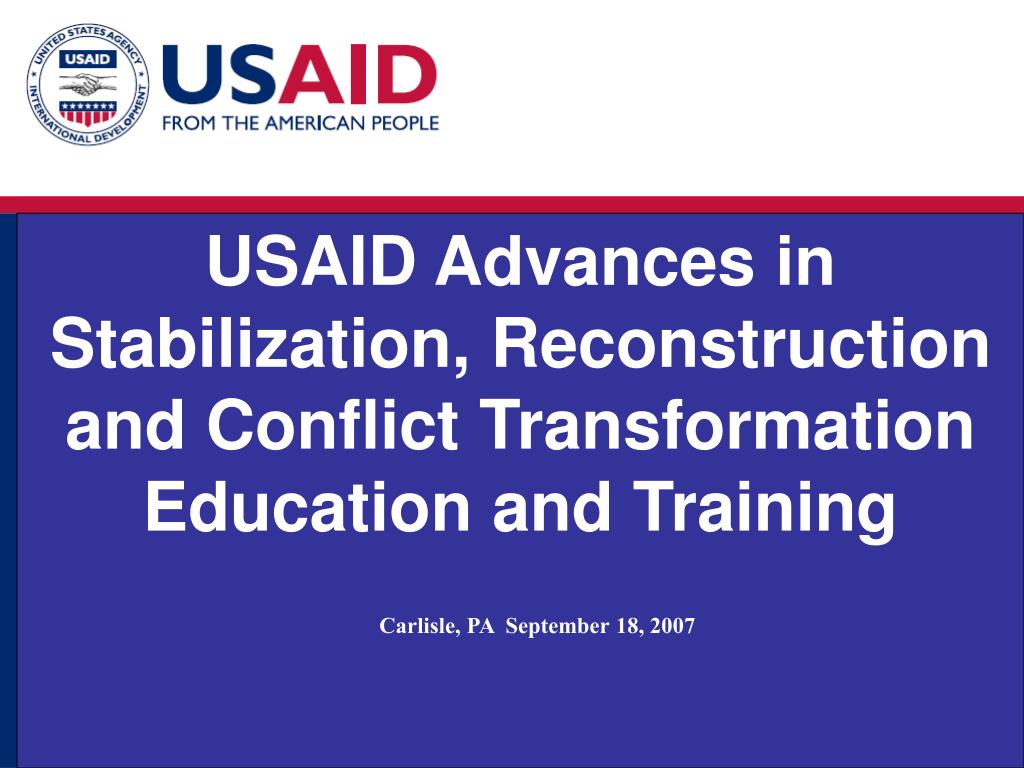 UNITED STATES AGENCY INTERNATIONAL DEVELOPMENT
USAID

USAID
FROM THE AMERICAN PEOPLE

USAID Advances in Stabilization, Reconstruction and Conflict Transformation Education and Training

Carlisle, PA September 18, 2007